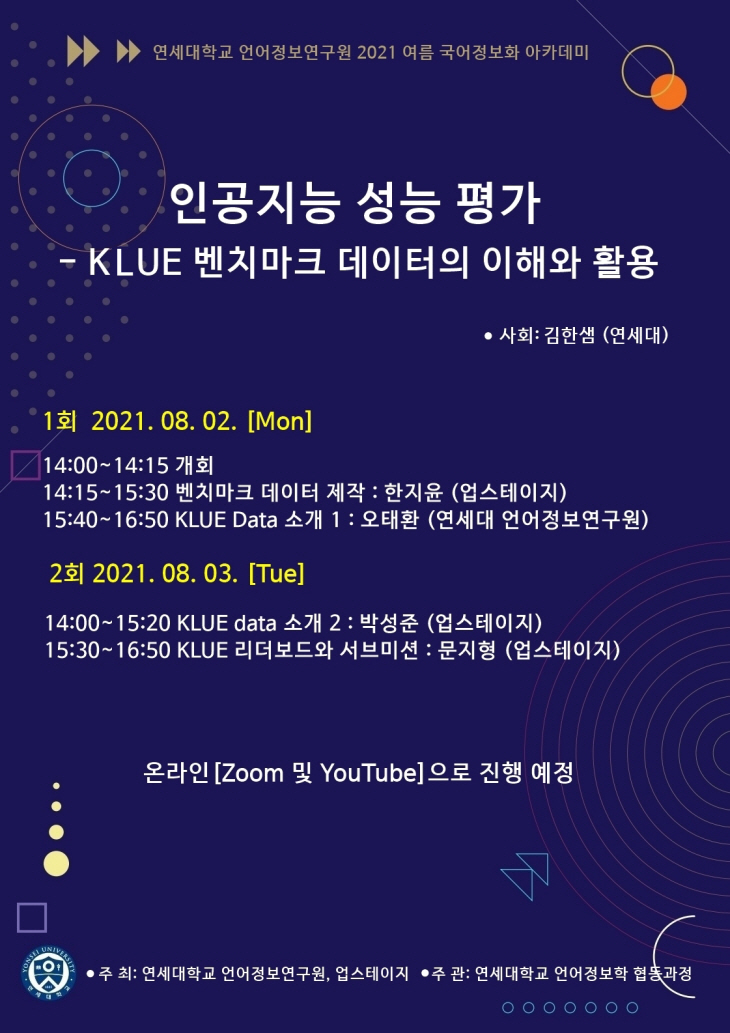 연세대학교 언어정보연구원 2021 여름 국어정보화 아카데미

인공지능 성능 평가
- KLUE 벤치마크 데이터의 이해와 활용

● 사회: 김한샘 (연세대)

1회 2021. 08. 02. [Mon]

14:00~14:15 개회
14:15~15:30 벤치마크 데이터 제작 : 한지윤 (업스테이지)
15:40~16:50 KLUE Data 소개 1 : 오태환 (연세대 언어정보연구원)

2회 2021. 08. 03. [Tue]

14:00~15:20 KLUE data 소개 2 : 박성준 (업스테이지)
15:30~16:50 KLUE 리더보드와 서브미션 : 문지형 (업스테이지)

온라인 [Zoom 및 YouTube]으로 진행 예정

YONSEI UNIVERSITY

● 주 최: 연세대학교 언어정보연구원, 업스테이지 ● 주 관: 연세대학교 언어정보학 협동과정